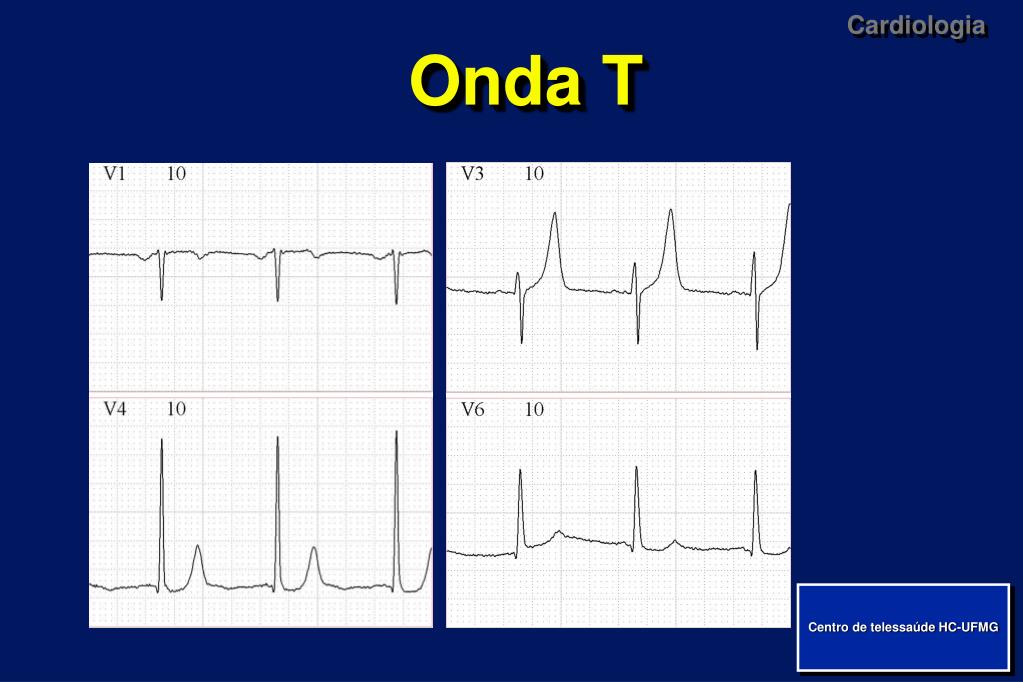 Cardiologia

Onda T

V1 10

V3 10

V4 10

V6 10

Centro de telessaúde HC-UFMG